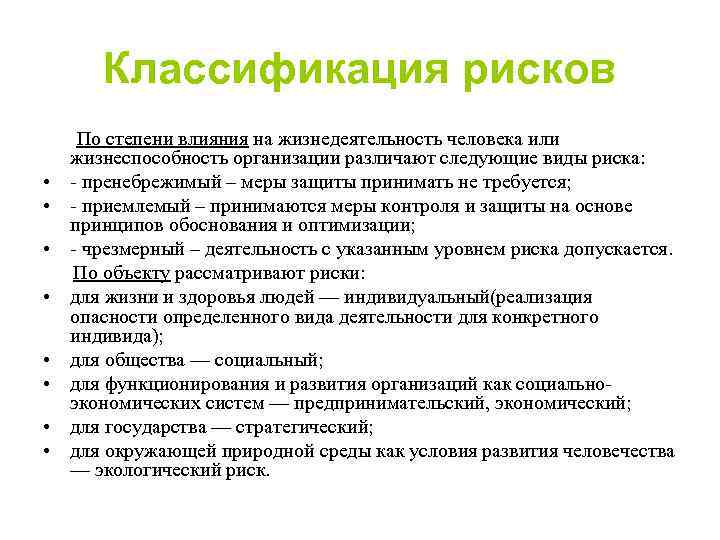 Классификация рисков

По степени влияния на жизнедеятельность человека или жизнеспособность организации различают следующие виды риска:

• - пренебрежимый – меры защиты принимать не требуется;
• - приемлемый – принимаются меры контроля и защиты на основе принципов обоснования и оптимизации;
• - чрезмерный – деятельность с указанным уровнем риска допускается.

По объекту рассматривают риски:

• для жизни и здоровья людей — индивидуальный(реализация опасности определенного вида деятельности для конкретного индивида);
• для общества — социальный;
• для функционирования и развития организаций как социально-экономических систем — предпринимательский, экономический;
• для государства — стратегический;
• для окружающей природной среды как условия развития человечества — экологический риск.